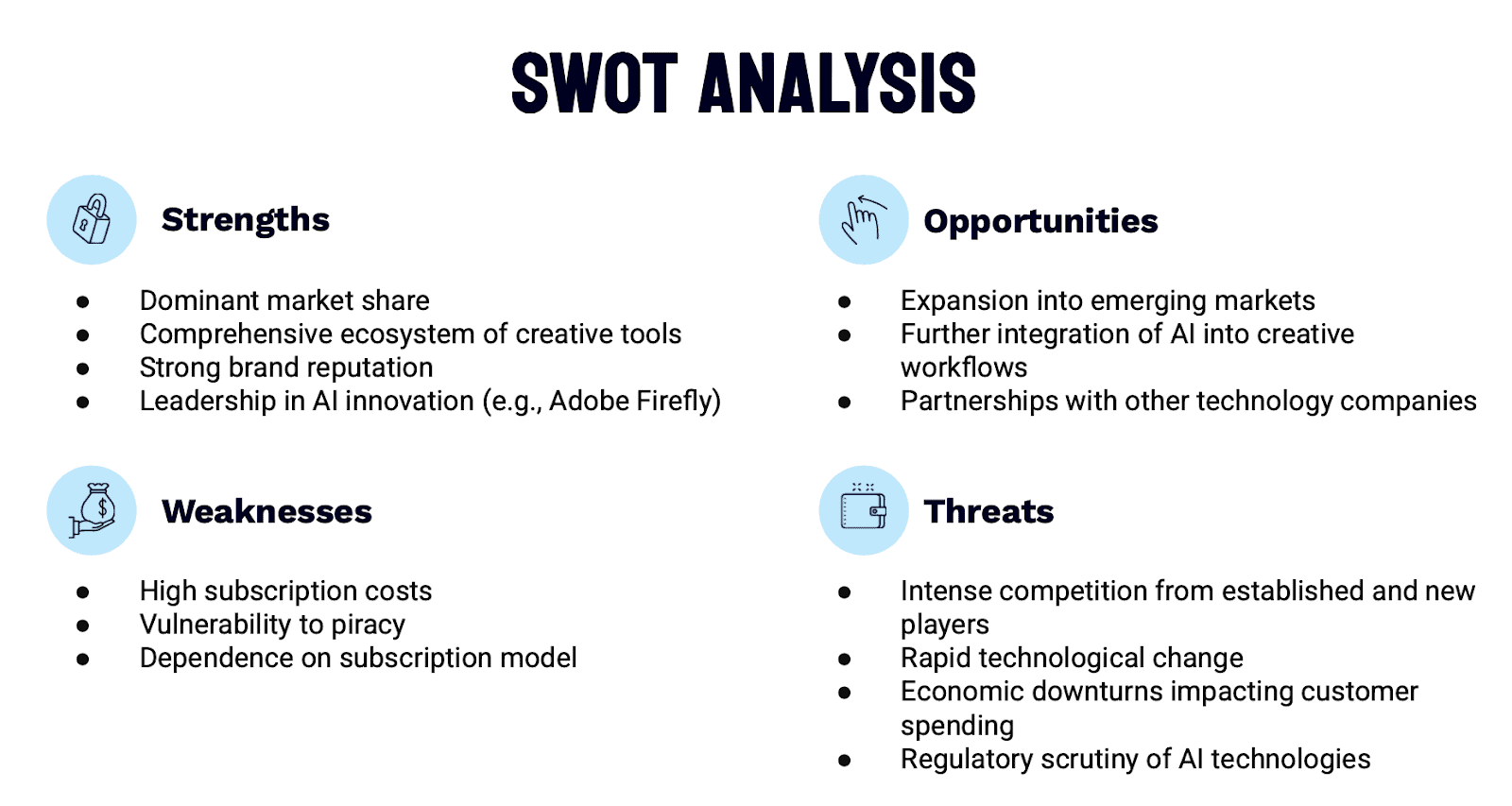 SWOT ANALYSIS

Strengths

- Dominant market share
- Comprehensive ecosystem of creative tools
- Strong brand reputation
- Leadership in AI innovation (e.g., Adobe Firefly)

Weaknesses

- High subscription costs
- Vulnerability to piracy
- Dependence on subscription model

Opportunities

- Expansion into emerging markets
- Further integration of AI into creative workflows
- Partnerships with other technology companies

Threats

- Intense competition from established and new players
- Rapid technological change
- Economic downturns impacting customer spending
- Regulatory scrutiny of AI technologies